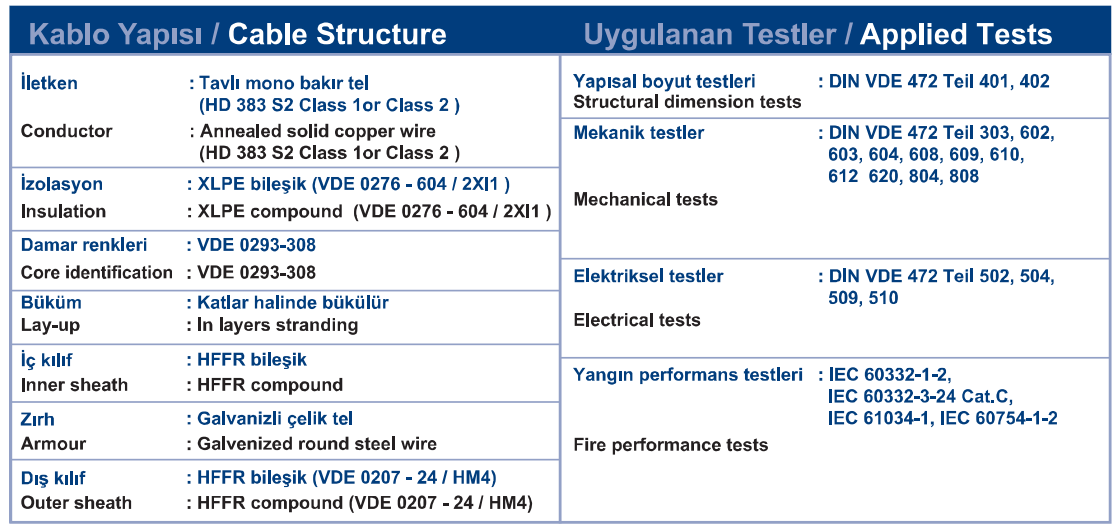 Kablo Yapısı / Cable Structure

| | |
|---|---|
| İletken | : Tavlı mono bakır tel (HD 383 S2 Class 1or Class 2 ) |
| Conductor | : Annealed solid copper wire (HD 383 S2 Class 1or Class 2 ) |
| İzolasyon | : XLPE bileşik (VDE 0276 - 604 / 2XI1 ) |
| Insulation | : XLPE compound (VDE 0276 - 604 / 2XI1 ) |
| Damar renkleri | : VDE 0293-308 |
| Core identification | : VDE 0293-308 |
| Büküm | : Katlar halinde bükülür |
| Lay-up | : In layers stranding |
| İç kılıf | : HFFR bileşik |
| Inner sheath | : HFFR compound |
| Zırh | : Galvanizli çelik tel |
| Armour | : Galvenized round steel wire |
| Dış kılıf | : HFFR bileşik (VDE 0207 - 24 / HM4) |
| Outer sheath | : HFFR compound (VDE 0207 - 24 / HM4) |

Uygulanan Testler / Applied Tests

| | |
|---|---|
| Yapısal boyut testleri Structural dimension tests | : DIN VDE 472 Teil 401, 402 |
| Mekanik testler Mechanical tests | : DIN VDE 472 Teil 303, 602, 603, 604, 608, 609, 610, 612 620, 804, 808 |
| Elektriksel testler Electrical tests | : DIN VDE 472 Teil 502, 504, 509, 510 |
| Yangın performans testleri Fire performance tests | : IEC 60332-1-2, IEC 60332-3-24 Cat.C, IEC 61034-1, IEC 60754-1-2 |